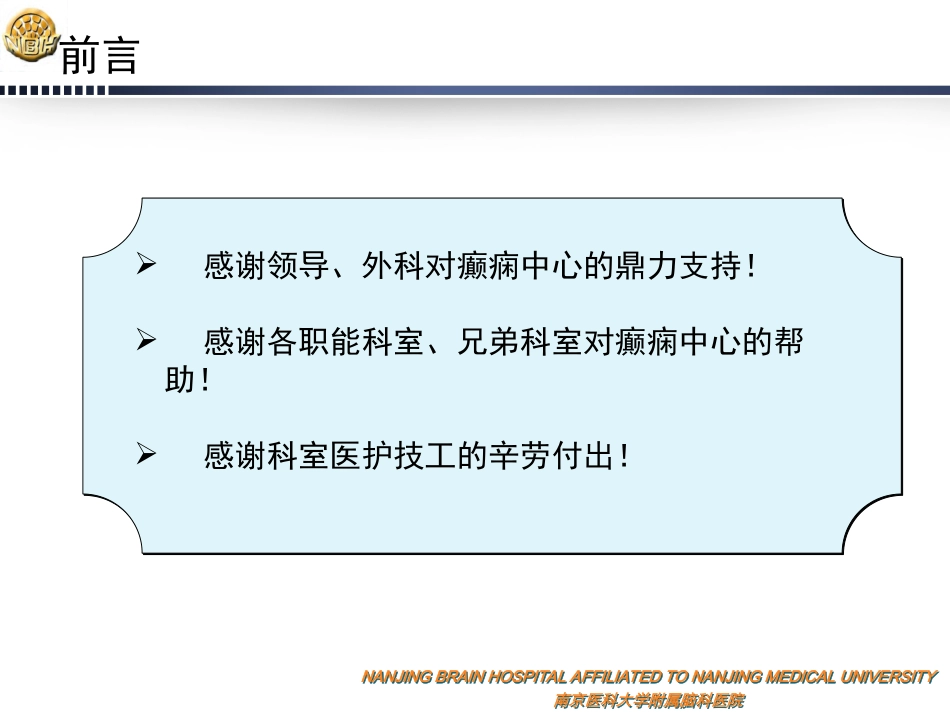 前言

➢ 感谢领导、外科对癫痫中心的鼎力支持！

➢ 感谢各职能科室、兄弟科室对癫痫中心的帮助！

➢ 感谢科室医护技工的辛劳付出！

NANJING BRAIN HOSPITAL AFFILIATED TO NANJING MEDICAL UNIVERSITY
南京医科大学附属脑科医院